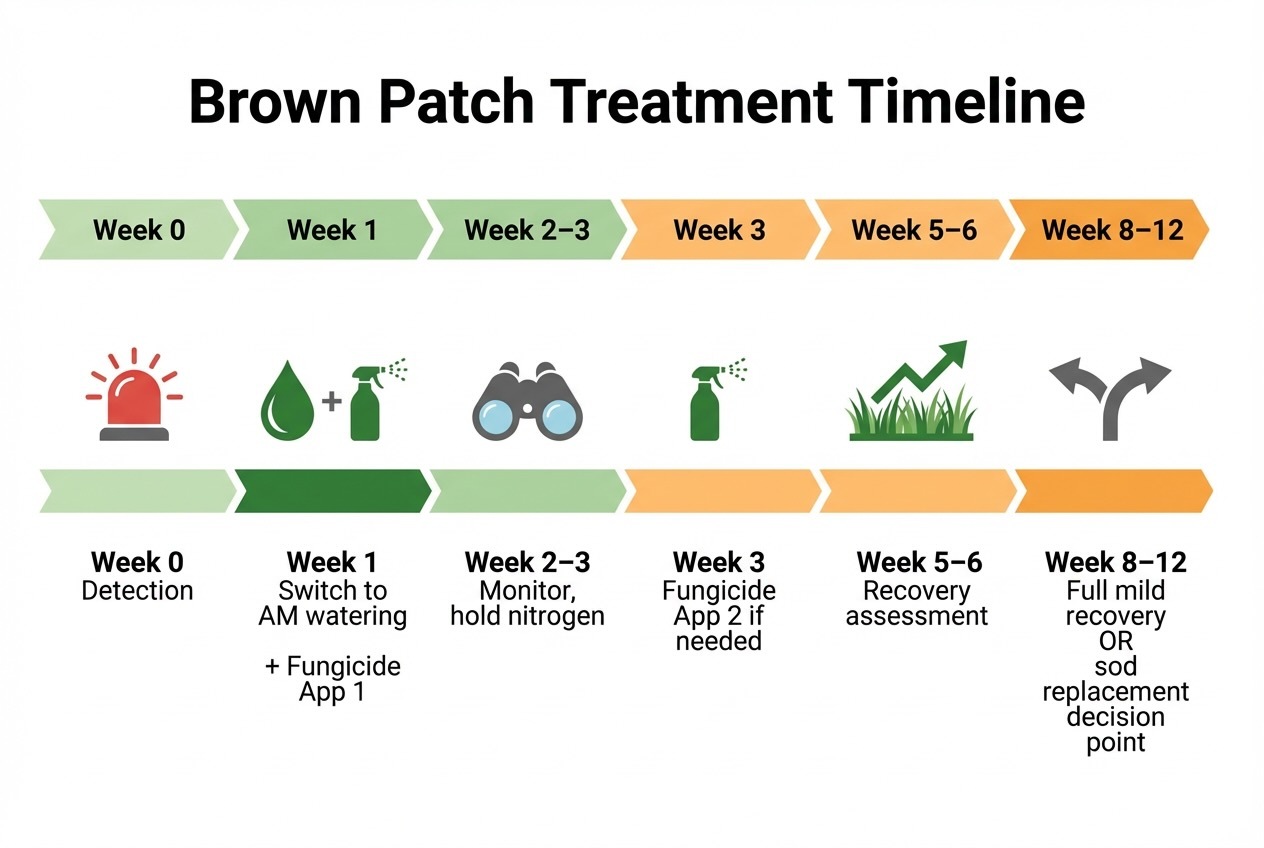 Brown Patch Treatment Timeline

Week 0
Week 1
Week 2–3
Week 3
Week 5–6
Week 8–12

+

Week 0
Detection

Week 1
Switch to AM watering

+ Fungicide App 1

Week 2–3
Monitor, hold nitrogen

Week 3
Fungicide App 2 if needed

Week 5–6
Recovery assessment

Week 8–12
Full mild recovery OR sod replacement decision point